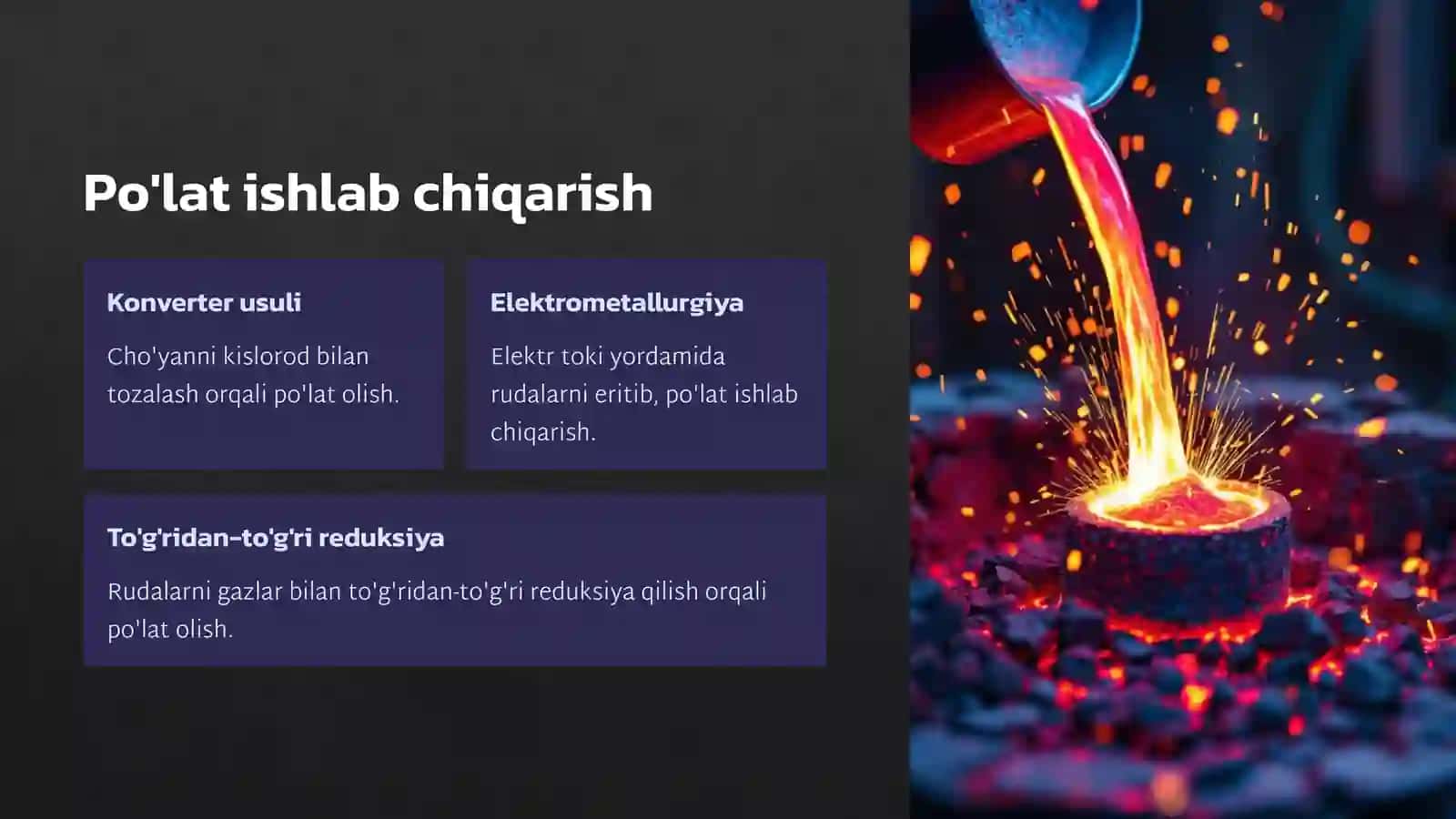 Po'lat ishlab chiqarish

Konverter usuli

Cho'yanni kislorod bilan tozalash orqali po'lat olish.

Elektrometallurgiya

Elektr toki yordamida rudalarni eritib, po'lat ishlab chiqarish.

To'g'ridan-to'g'ri reduksiya

Rudalarni gazlar bilan to'g'ridan-to'g'ri reduksiya qilish orqali po'lat olish.